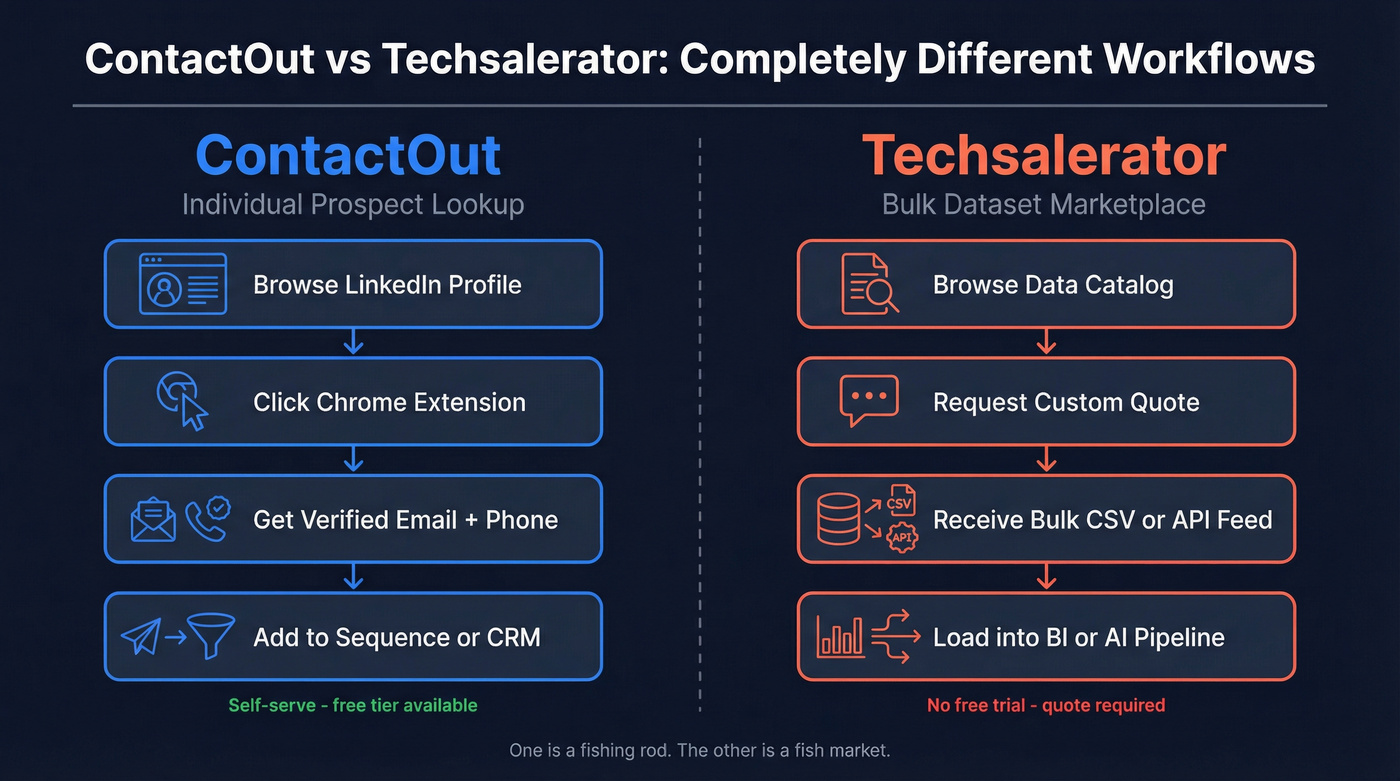 ContactOut vs Techsalerator: Completely Different Workflows

ContactOut
Individual Prospect Lookup

Browse LinkedIn Profile

Click Chrome Extension

Get Verified Email + Phone

Add to Sequence or CRM

Self-serve - free tier available

Techsalerator
Bulk Dataset Marketplace

Browse Data Catalog

Request Custom Quote

CSV
API
Receive Bulk CSV or API Feed

Load into BI or AI Pipeline

No free trial - quote required

One is a fishing rod. The other is a fish market.